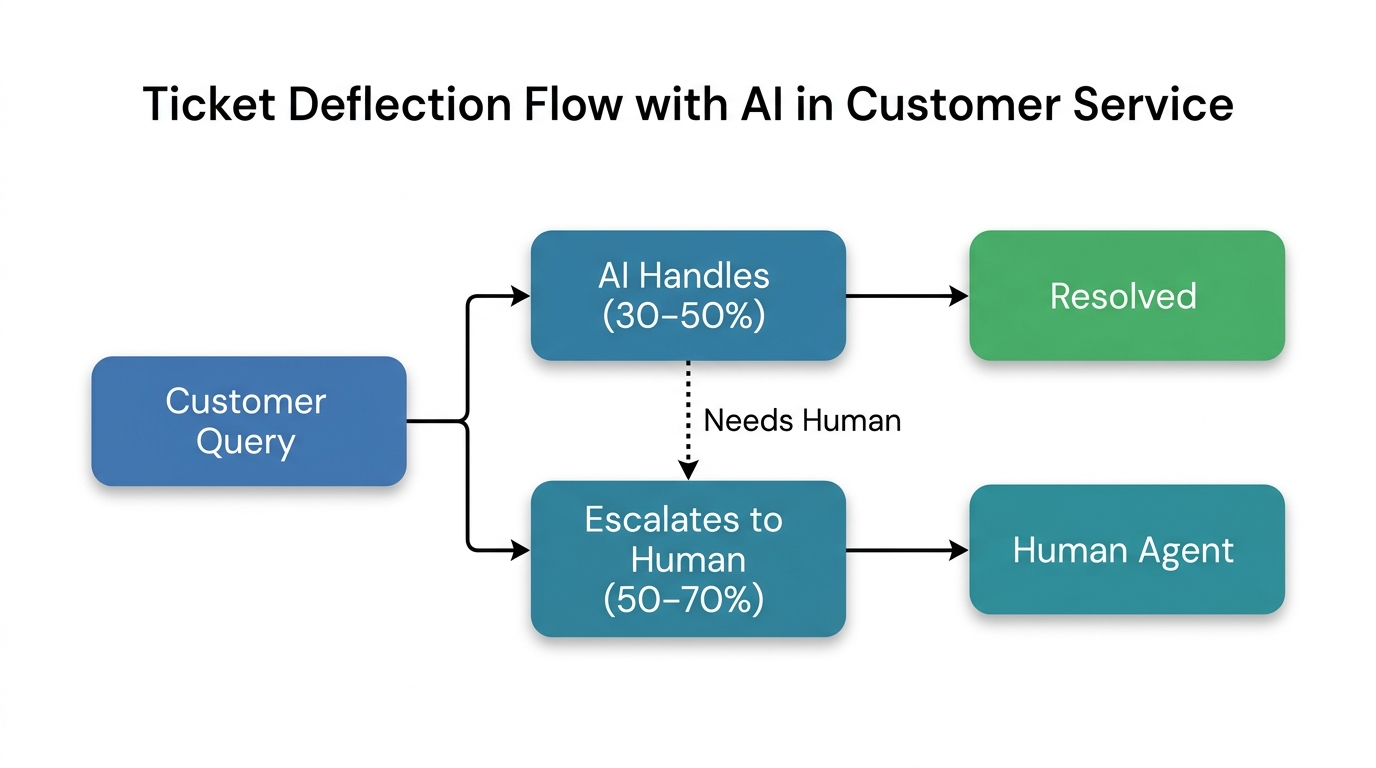 Ticket Deflection Flow with AI in Customer Service

Customer Query

AI Handles (30–50%)

Resolved

Needs Human

Escalates to Human (50–70%)

Human Agent